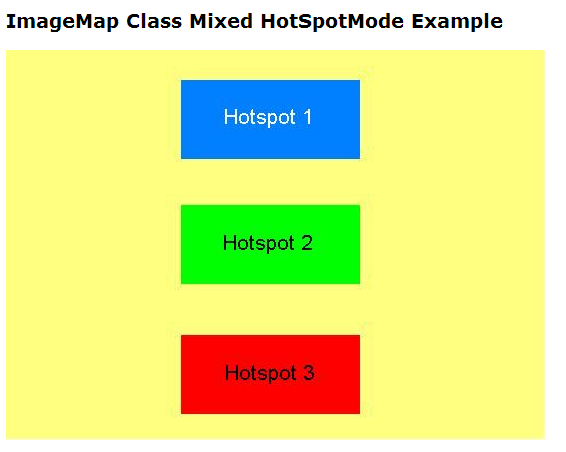 ImageMap Class Mixed HotSpotMode Example

Hotspot 1

Hotspot 2

Hotspot 3